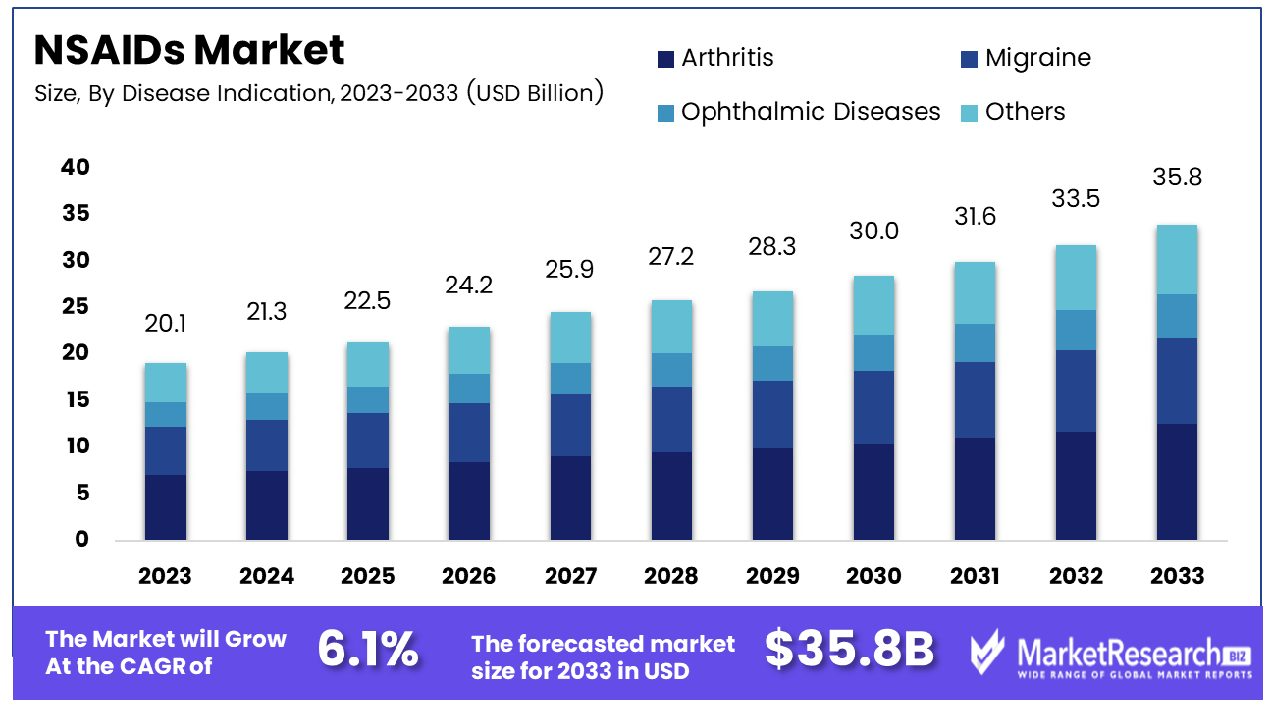 NSAIDs Market
Size, By Disease Indication, 2023-2033 (USD Billion)

Arthritis
Migraine
Ophthalmic Diseases
Others

40
35
30
25
20
15
10
5
0

20.1
21.3
22.5
24.2
25.9
27.2
28.3
30.0
31.6
33.5
35.8

2023
2024
2025
2026
2027
2028
2029
2030
2031
2032
2033

The Market will Grow At the CAGR of
6.1%
The forecasted market size for 2033 in USD
$35.8B
MarketResearch BIZ
WIDE RANGE OF GLOBAL MARKET REPORTS